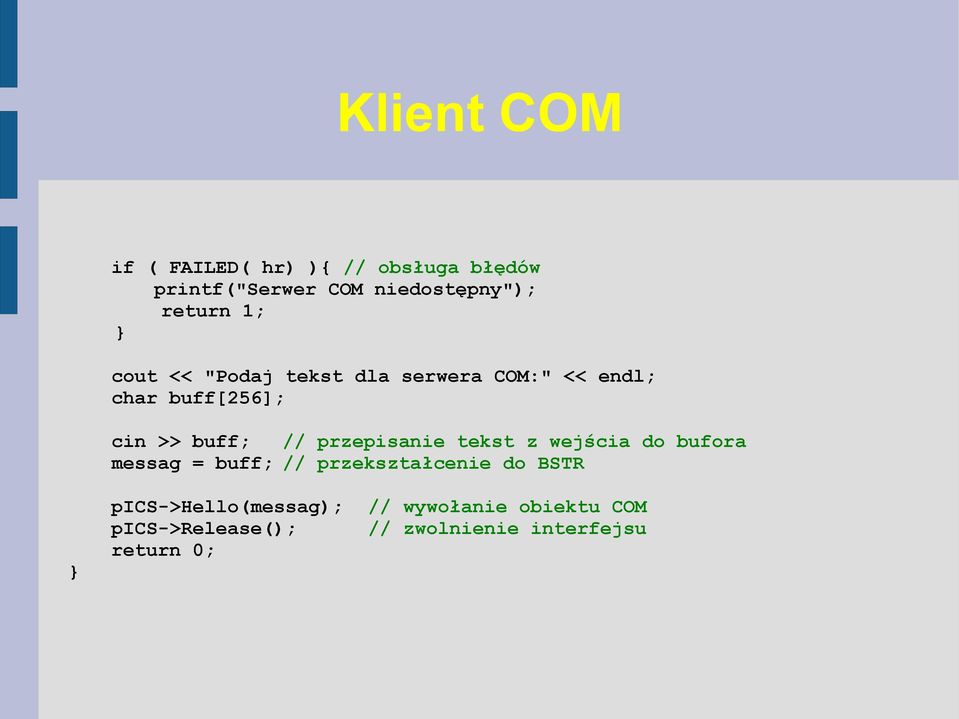 Klient COM

if ( FAILED( hr) ){ // obsługa błędów
    printf("Serwer COM niedostępny");
    return 1;
}

cout << "Podaj tekst dla serwera COM:" << endl;
char buff[256];

cin >> buff;   // przepisanie tekst z wejścia do bufora
messag = buff; // przekształcenie do BSTR

pICS->Hello(messag);  // wywołanie obiektu COM
pICS->Release();      // zwolnienie interfejsu
return 0;
}